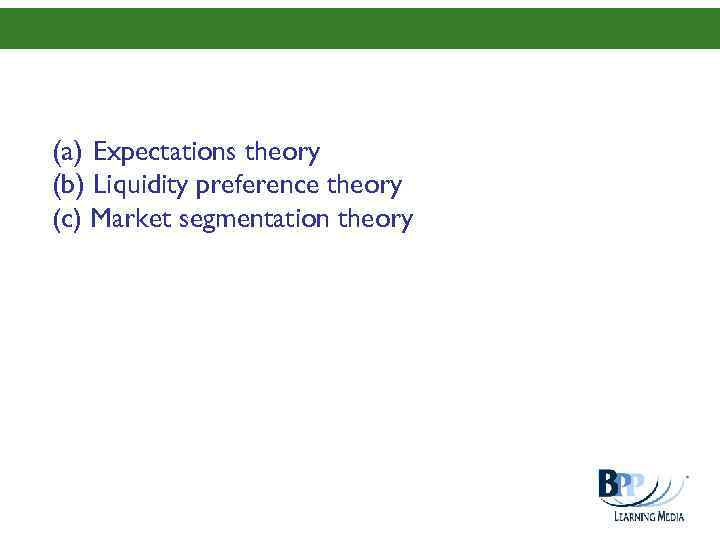 (a) Expectations theory
(b) Liquidity preference theory
(c) Market segmentation theory

BPP
LEARNING MEDIA